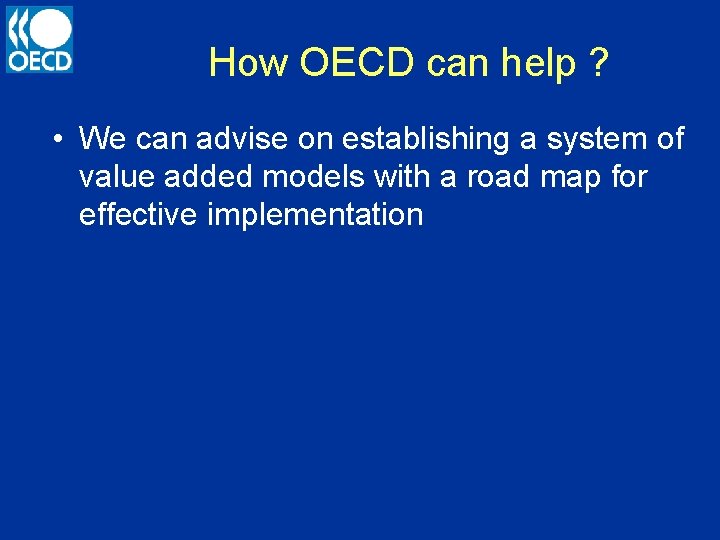 OECD

How OECD can help ?

• We can advise on establishing a system of value added models with a road map for effective implementation